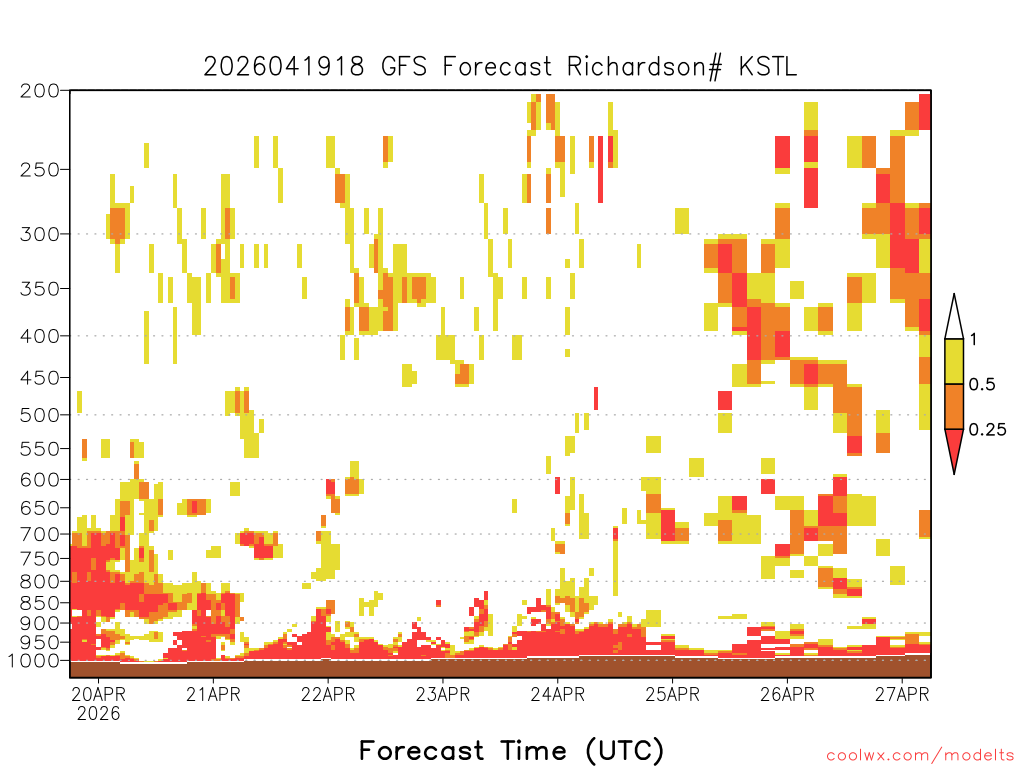 2026041918 GFS Forecast Richardson# KSTL

200
250
300
350
400
450
500
550
600
650
700
750
800
850
900
950
1000

1
0.5
0.25

20APR
2026
21APR
22APR
23APR
24APR
25APR
26APR
27APR

Forecast Time (UTC)

coolwx.com/modelts